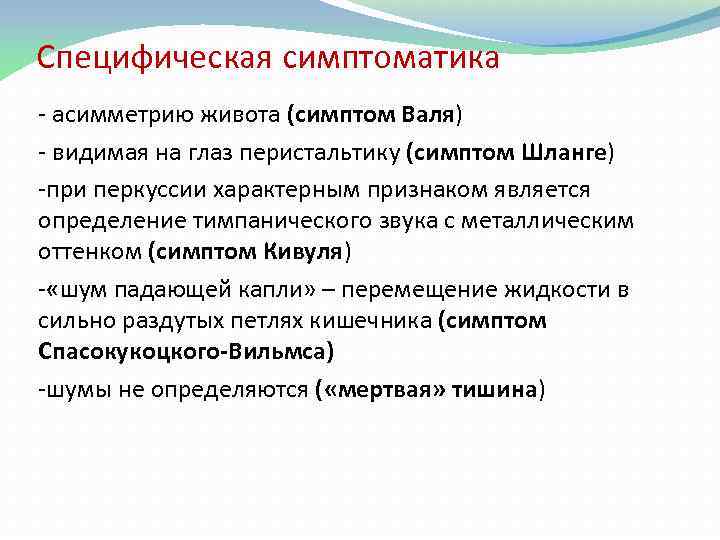 Специфическая симптоматика

- асимметрию живота (симптом Валя)

- видимая на глаз перистальтику (симптом Шланге)

-при перкуссии характерным признаком является определение тимпанического звука с металлическим оттенком (симптом Кивуля)

-«шум падающей капли» – перемещение жидкости в сильно раздутых петлях кишечника (симптом Спасокукоцкого-Вильмса)

-шумы не определяются («мертвая» тишина)